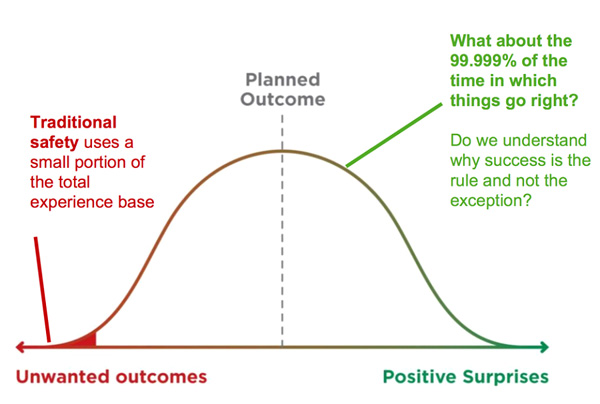 Traditional safety uses a small portion of the total experience base

Planned Outcome

What about the 99.999% of the time in which things go right?

Do we understand why success is the rule and not the exception?

Unwanted outcomes

Positive Surprises